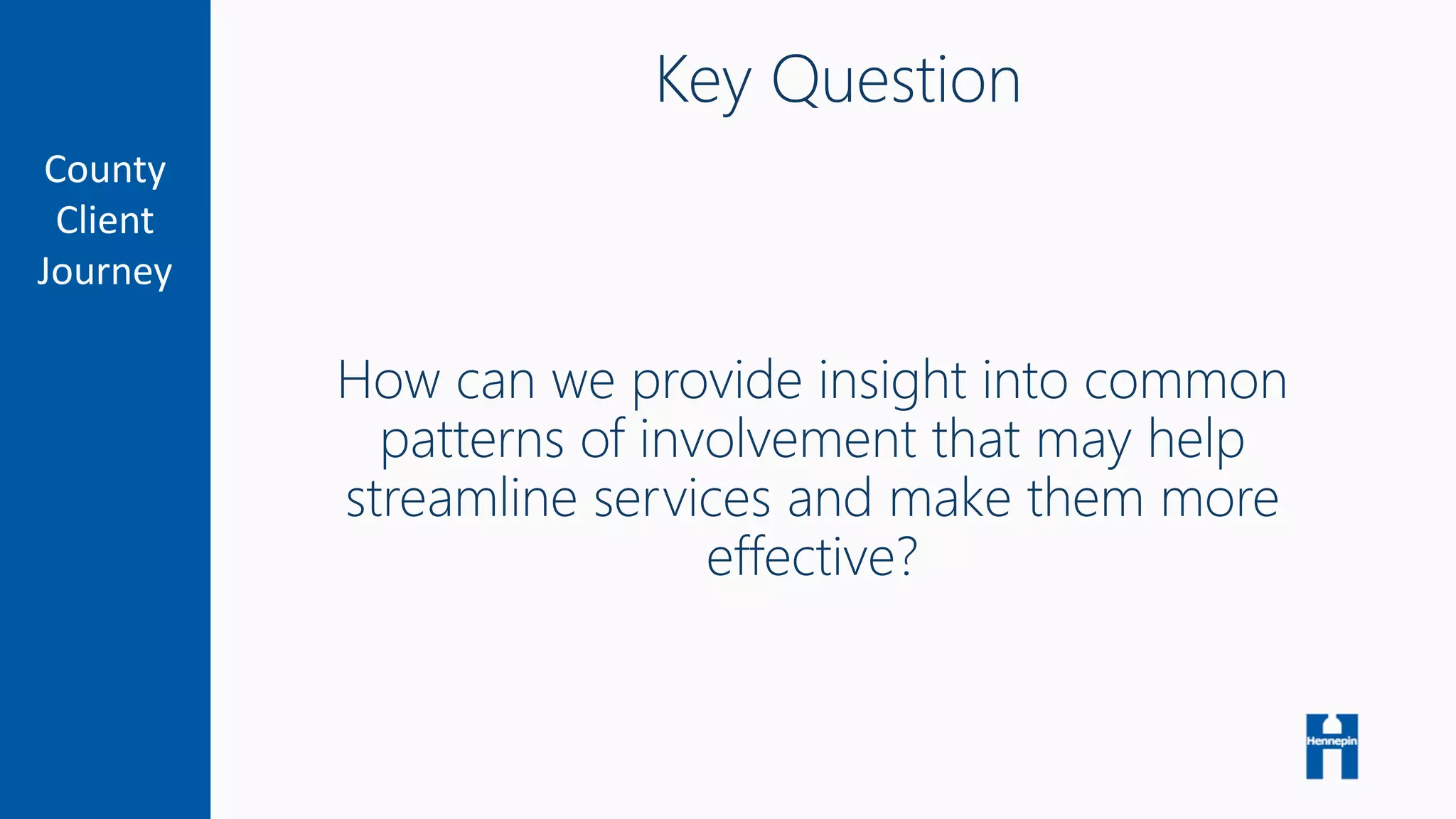 County Client Journey

Key Question

How can we provide insight into common patterns of involvement that may help streamline services and make them more effective?

Hennepin